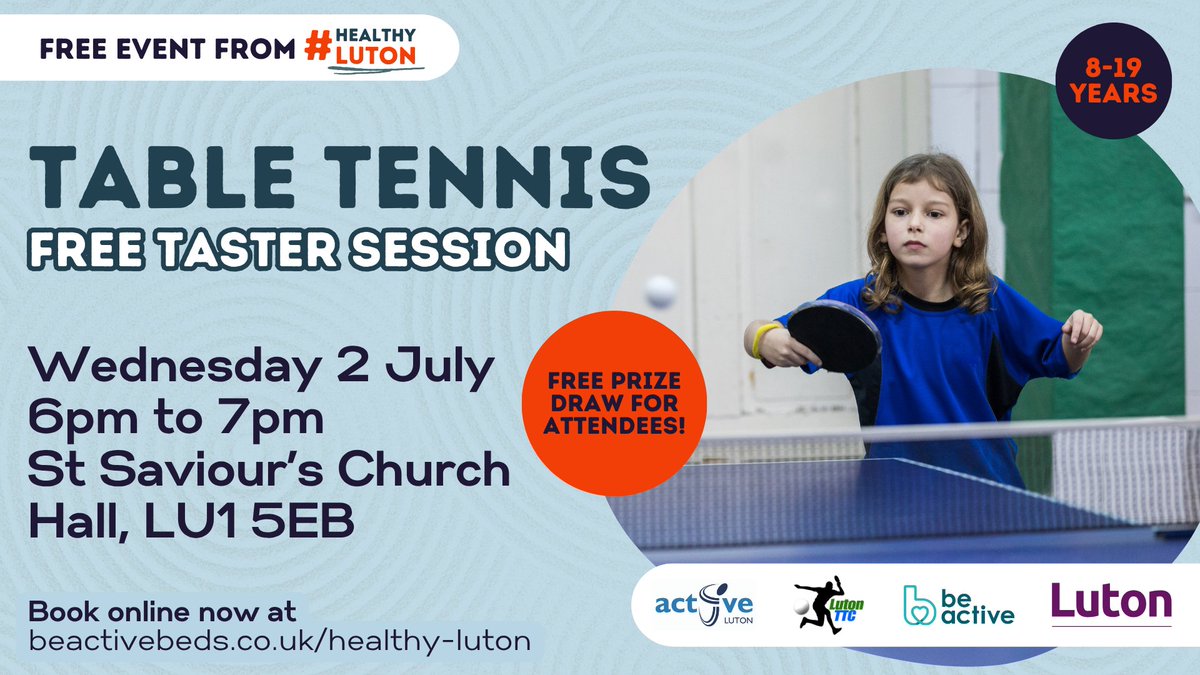 FREE EVENT FROM #HEALTHY LUTON

8-19 YEARS

TABLE TENNIS
FREE TASTER SESSION

Wednesday 2 July
6pm to 7pm
St Saviour's Church Hall, LU1 5EB

FREE PRIZE DRAW FOR ATTENDEES!

Book online now at
beactivebeds.co.uk/healthy-luton

active LUTON
Luton TTC
be active
Luton